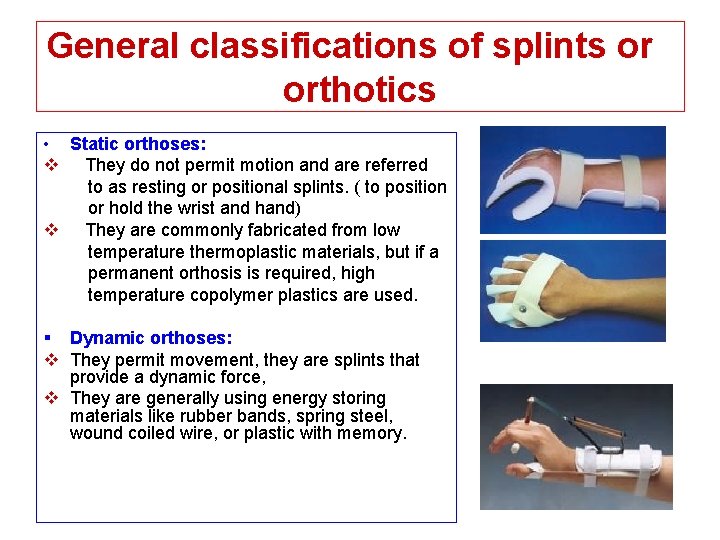 General classifications of splints or orthotics

• Static orthoses:
❖ They do not permit motion and are referred to as resting or positional splints. ( to position or hold the wrist and hand)
❖ They are commonly fabricated from low temperature thermoplastic materials, but if a permanent orthosis is required, high temperature copolymer plastics are used.

▪ Dynamic orthoses:
❖ They permit movement, they are splints that provide a dynamic force,
❖ They are generally using energy storing materials like rubber bands, spring steel, wound coiled wire, or plastic with memory.